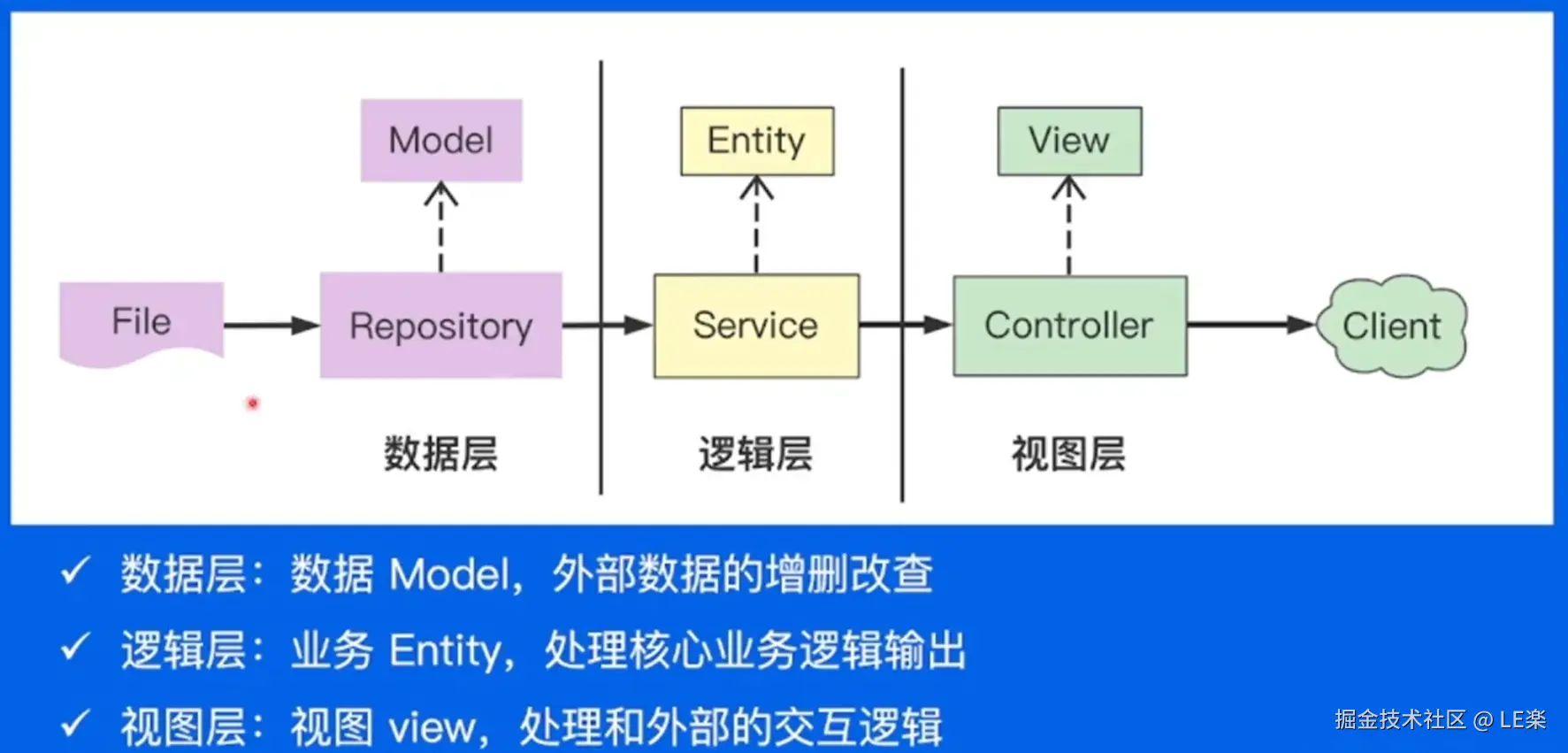 Model

Entity

View

File

Repository

Service

Controller

Client

数据层

逻辑层

视图层

✓ 数据层：数据 Model，外部数据的增删改查

✓ 逻辑层：业务 Entity，处理核心业务逻辑输出

✓ 视图层：视图 view，处理和外部的交互逻辑

掘金技术社区 @ LE楽